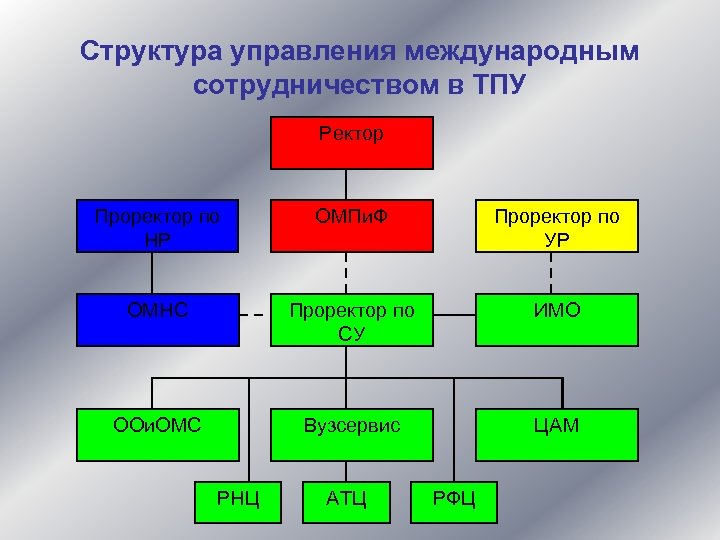 Структура управления международным сотрудничеством в ТПУ

Ректор

Проректор по НР

ОМПиФ

Проректор по УР

ОМНС

Проректор по СУ

ИМО

ООиОМС

Вузсервис

ЦАМ

РНЦ

АТЦ

РФЦ